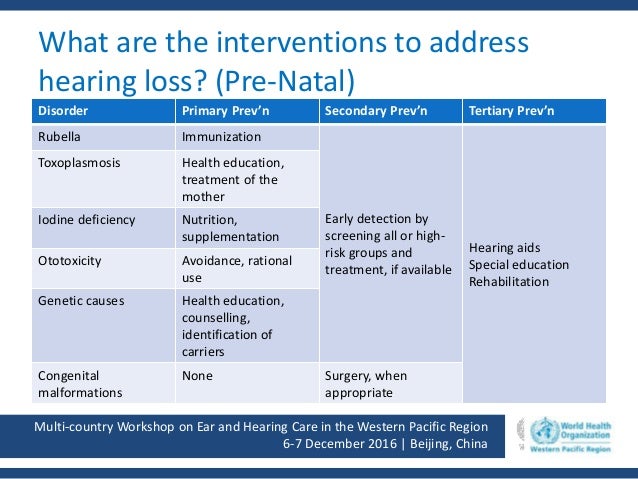 What are the interventions to address hearing loss? (Pre-Natal)

| Disorder | Primary Prev'n | Secondary Prev'n | Tertiary Prev'n |
|---|---|---|---|
| Rubella | Immunization | Early detection by screening all or high-risk groups and treatment, if available | Hearing aids Special education Rehabilitation |
| Toxoplasmosis | Health education, treatment of the mother | | |
| Iodine deficiency | Nutrition, supplementation | | |
| Ototoxicity | Avoidance, rational use | | |
| Genetic causes | Health education, counselling, identification of carriers | | |
| Congenital malformations | None | Surgery, when appropriate | |

Multi-country Workshop on Ear and Hearing Care in the Western Pacific Region
6-7 December 2016 | Beijing, China

World Health Organization
Western Pacific Region